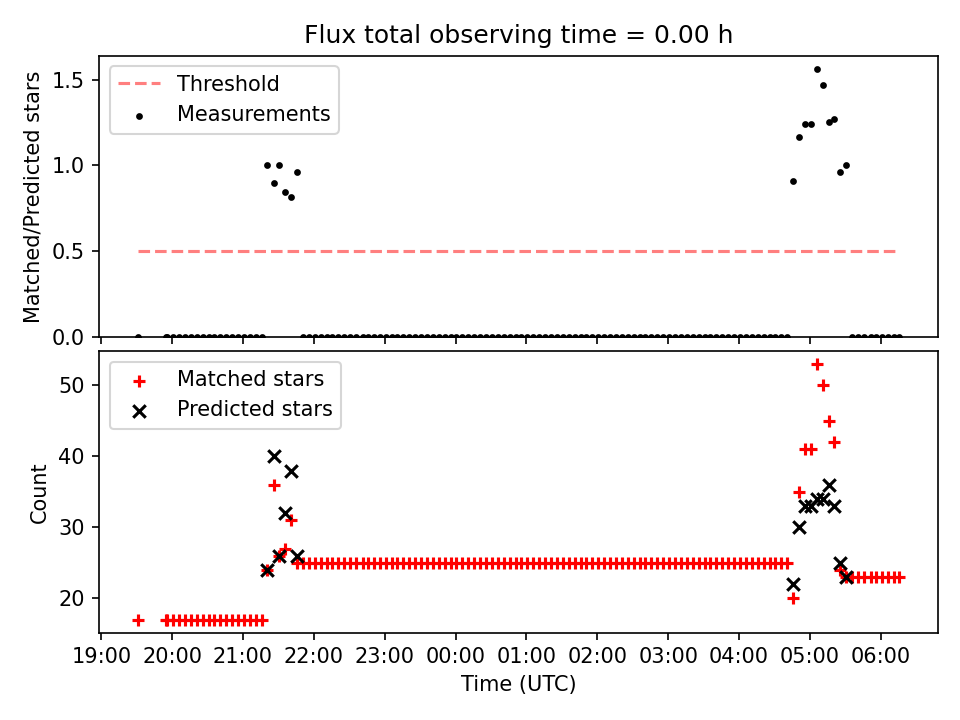 Flux total observing time = 0.00 h

Threshold
Measurements

Matched/Predicted stars

1.5
1.0
0.5
0.0

Matched stars
Predicted stars

Count

50
40
30
20

19:00 20:00 21:00 22:00 23:00 00:00 01:00 02:00 03:00 04:00 05:00 06:00

Time (UTC)